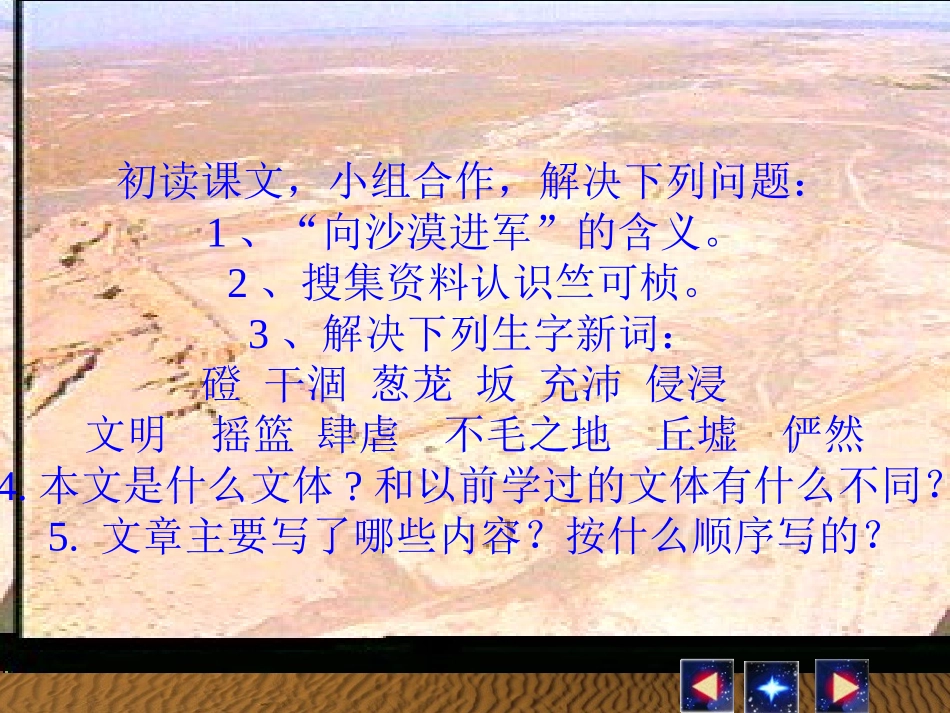 初读课文，小组合作，解决下列问题：
1、“向沙漠进军”的含义。
2、搜集资料认识竺可桢。
3、解决下列生字新词：
磴 干涸 葱茏 坂 充沛 侵浸
文明 摇篮 肆虐 不毛之地 丘墟 俨然
4. 本文是什么文体？和以前学过的文体有什么不同？
5. 文章主要写了哪些内容？按什么顺序写的？